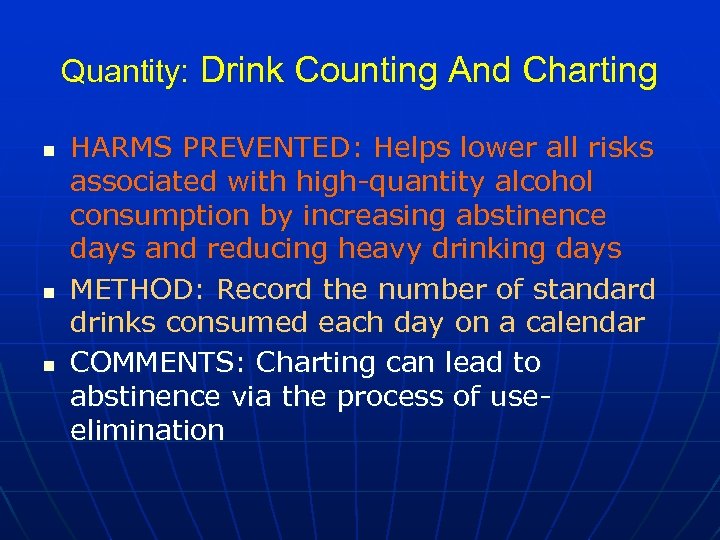 Quantity: Drink Counting And Charting

- HARMS PREVENTED: Helps lower all risks associated with high-quantity alcohol consumption by increasing abstinence days and reducing heavy drinking days
- METHOD: Record the number of standard drinks consumed each day on a calendar
- COMMENTS: Charting can lead to abstinence via the process of use-elimination